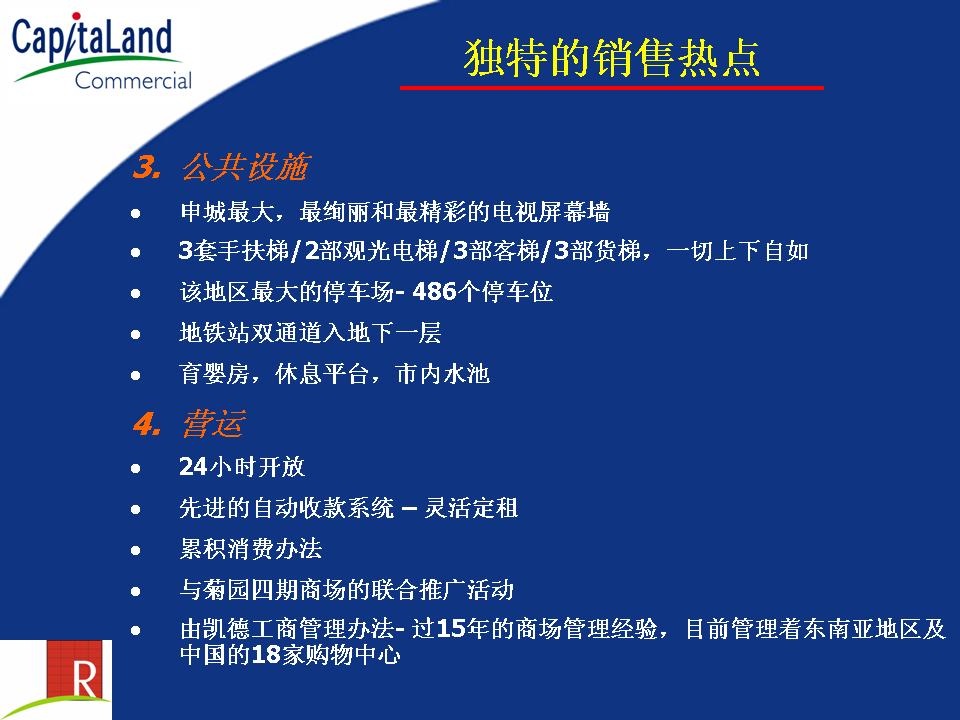 CapitaLand
Commercial

独特的销售热点

3. 公共设施

• 申城最大，最绚丽和最精彩的电视屏幕墙
• 3套手扶梯/2部观光电梯/3部客梯/3部货梯，一切上下自如
• 该地区最大的停车场- 486个停车位
• 地铁站双通道入地下一层
• 育婴房，休息平台，市内水池

4. 营运

• 24小时开放
• 先进的自动收款系统 – 灵活定租
• 累积消费办法
• 与菊园四期商场的联合推广活动
• 由凯德工商管理办法- 过15年的商场管理经验，目前管理着东南亚地区及中国的18家购物中心

R